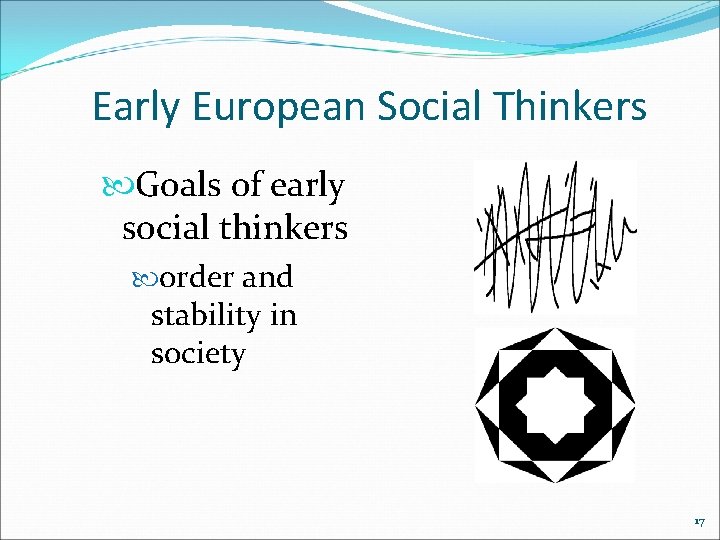 Early European Social Thinkers

Goals of early social thinkers

order and stability in society

17